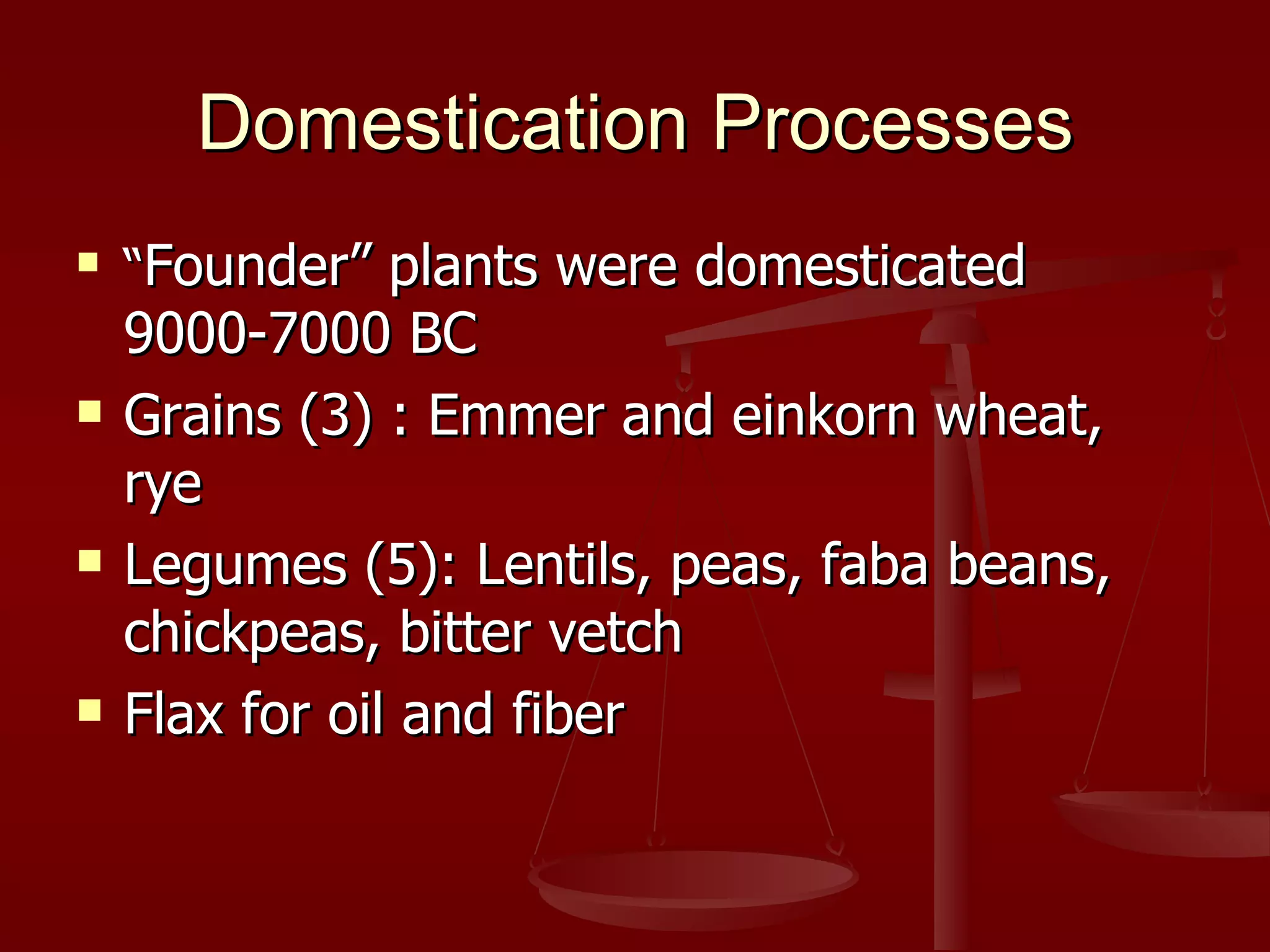 Domestication Processes

▪ “Founder” plants were domesticated 9000-7000 BC
▪ Grains (3) : Emmer and einkorn wheat, rye
▪ Legumes (5): Lentils, peas, faba beans, chickpeas, bitter vetch
▪ Flax for oil and fiber